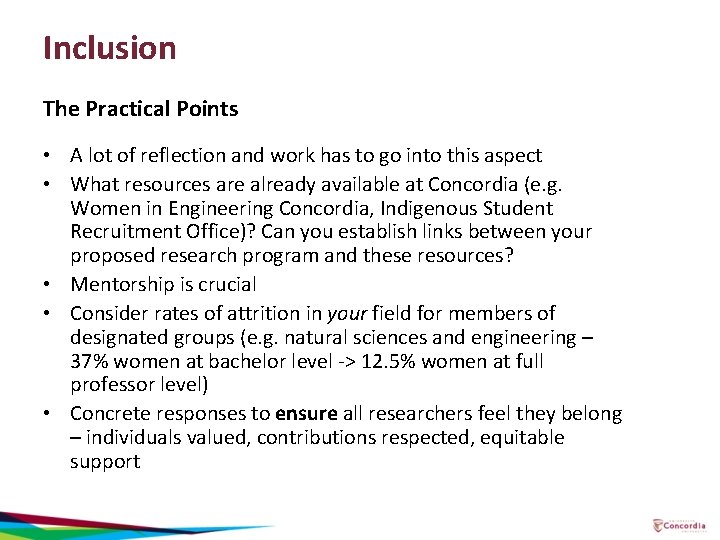 Inclusion

The Practical Points

• A lot of reflection and work has to go into this aspect
• What resources are already available at Concordia (e.g. Women in Engineering Concordia, Indigenous Student Recruitment Office)? Can you establish links between your proposed research program and these resources?
• Mentorship is crucial
• Consider rates of attrition in your field for members of designated groups (e.g. natural sciences and engineering – 37% women at bachelor level -> 12.5% women at full professor level)
• Concrete responses to ensure all researchers feel they belong – individuals valued, contributions respected, equitable support

Concordia